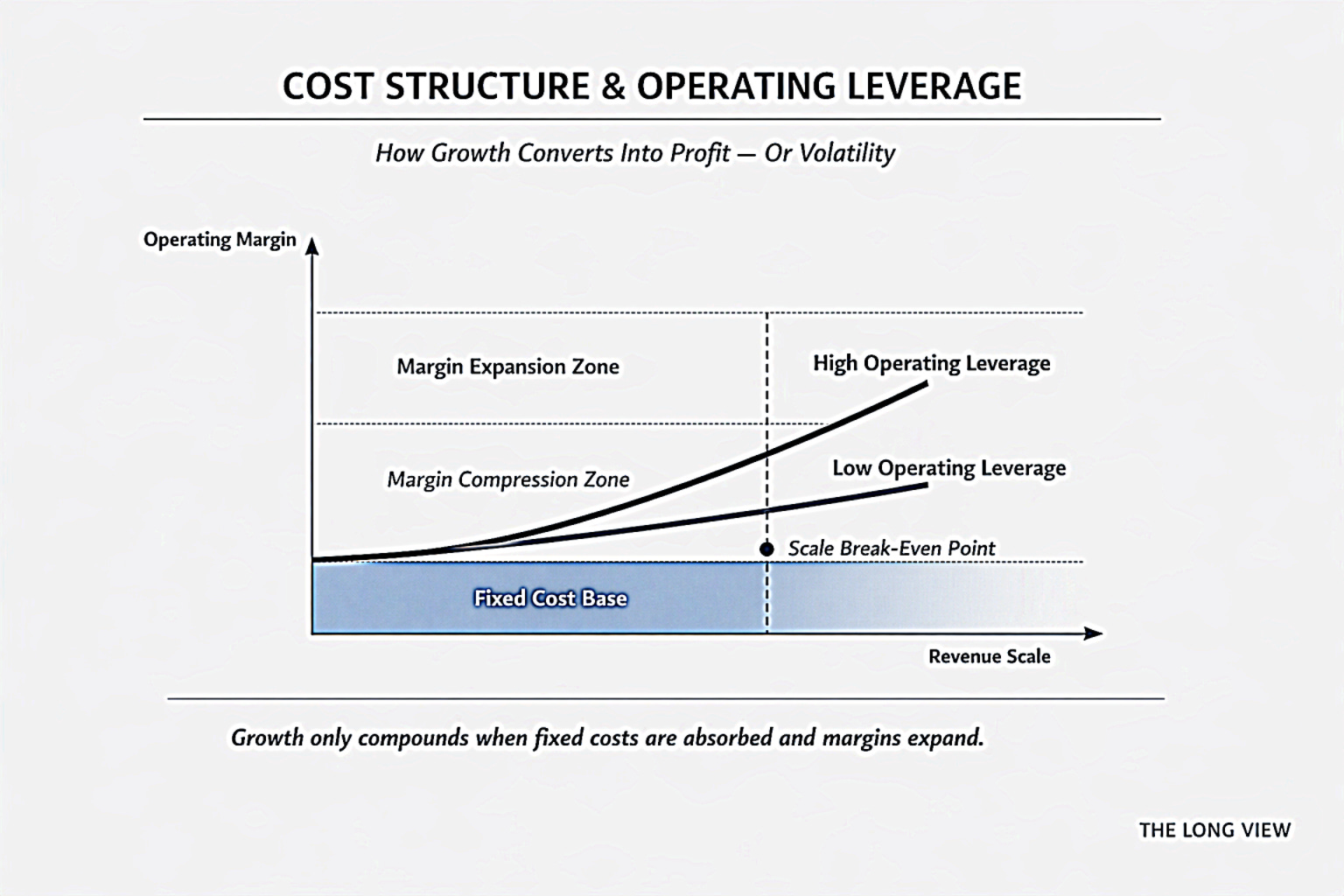 COST STRUCTURE & OPERATING LEVERAGE

How Growth Converts Into Profit — Or Volatility

Operating Margin

Margin Expansion Zone

High Operating Leverage

Margin Compression Zone

Low Operating Leverage

Scale Break-Even Point

Fixed Cost Base

Revenue Scale

Growth only compounds when fixed costs are absorbed and margins expand.

THE LONG VIEW